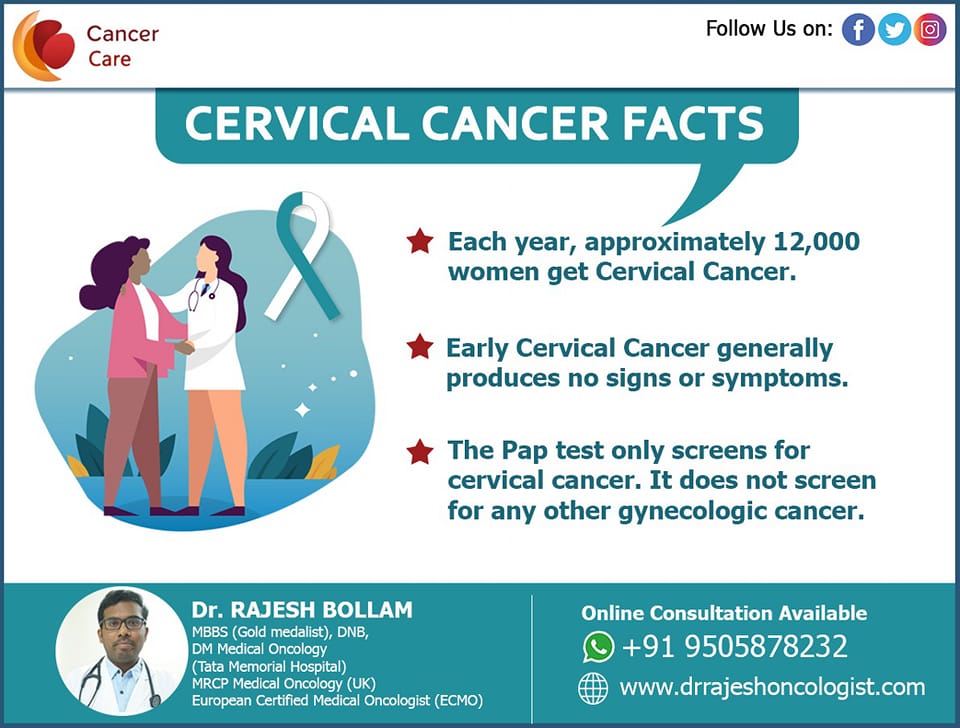 Cancer Care

Follow Us on:

CERVICAL CANCER FACTS

Each year, approximately 12,000 women get Cervical Cancer.

Early Cervical Cancer generally produces no signs or symptoms.

The Pap test only screens for cervical cancer. It does not screen for any other gynecologic cancer.

Dr. RAJESH BOLLAM
MBBS (Gold medalist), DNB,
DM Medical Oncology
(Tata Memorial Hospital)
MRCP Medical Oncology (UK)
European Certified Medical Oncologist (ECMO)

Online Consultation Available
+91 9505878232
www.drrajeshoncologist.com